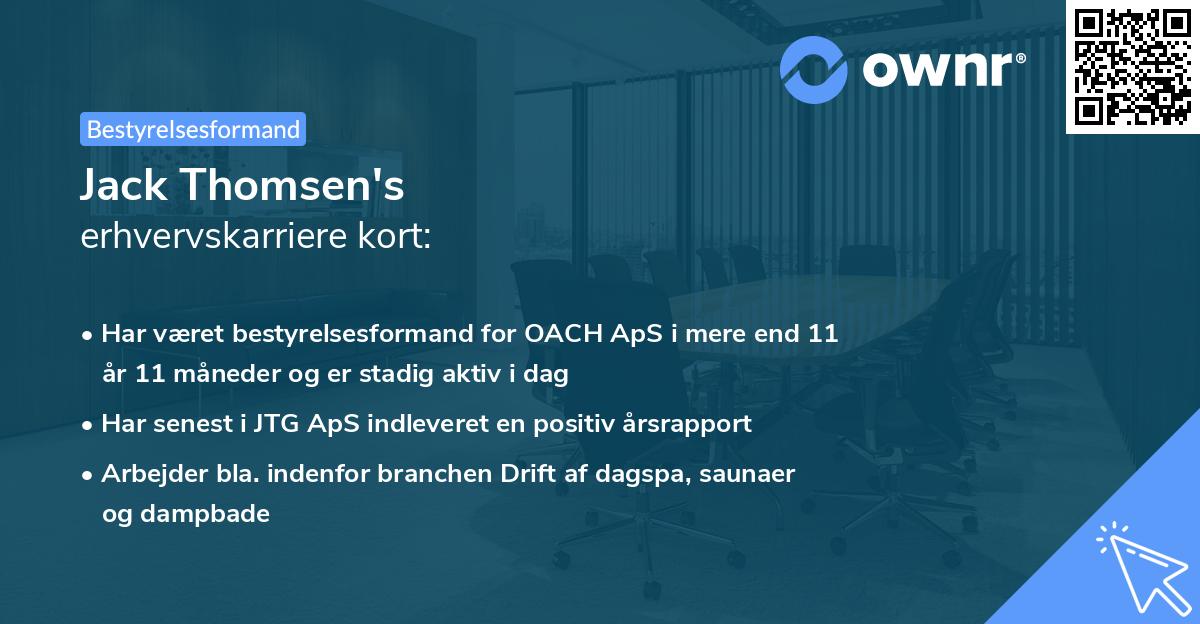 ownr®

Bestyrelsesformand

Jack Thomsen's
erhvervskarriere kort:

• Har været bestyrelsesformand for OACH ApS i mere end 11 år 11 måneder og er stadig aktiv i dag

• Har senest i JTG ApS indleveret en positiv årsrapport

• Arbejder bla. indenfor branchen Drift af dagspa, saunaer og dampbade